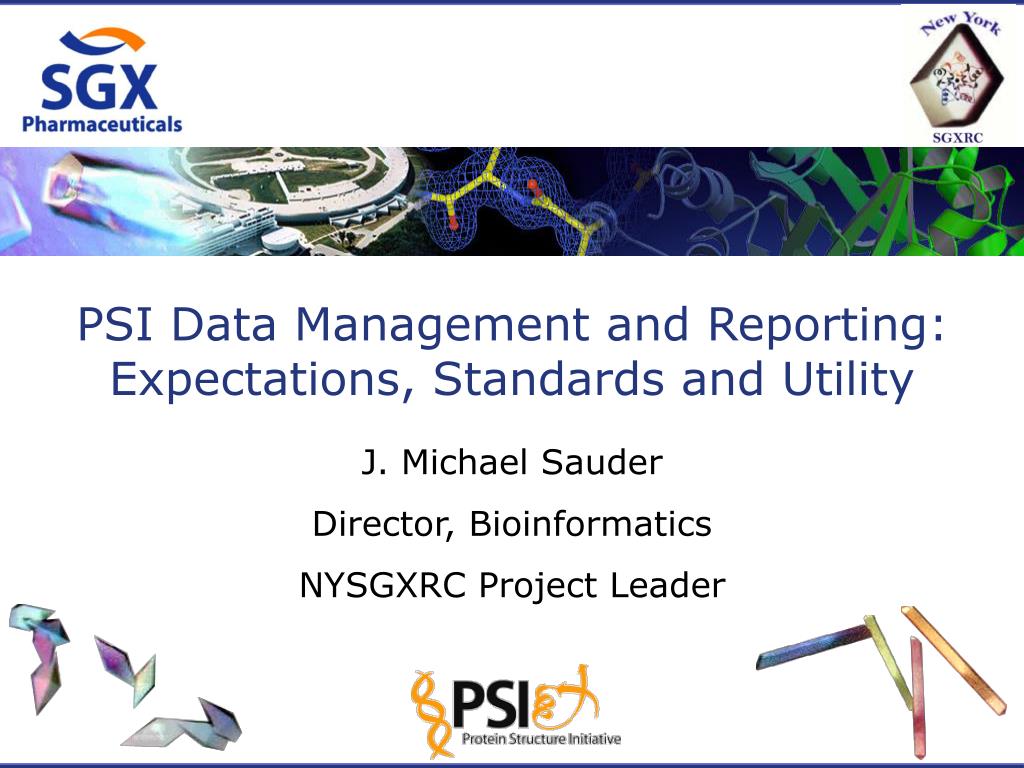 SGX
Pharmaceuticals

New York
SGXRC

PSI Data Management and Reporting: Expectations, Standards and Utility

J. Michael Sauder

Director, Bioinformatics

NYSGXRC Project Leader

PSI
Protein Structure Initiative